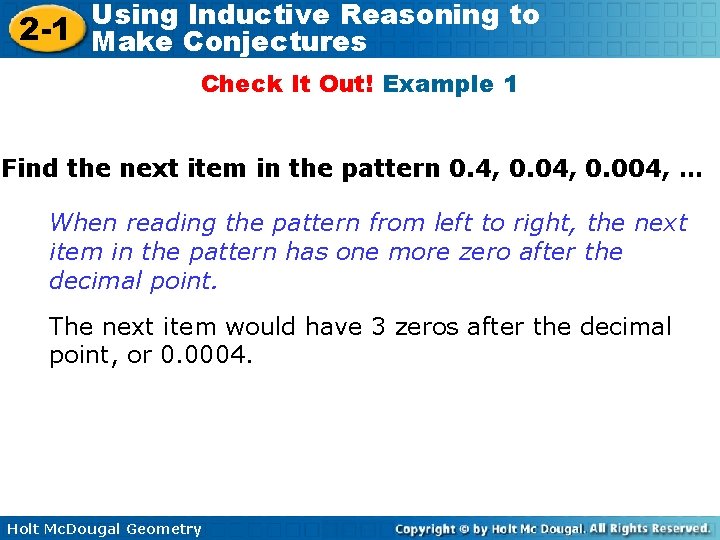 2-1 Using Inductive Reasoning to Make Conjectures

Check It Out! Example 1

Find the next item in the pattern 0.4, 0.04, 0.004, …

When reading the pattern from left to right, the next item in the pattern has one more zero after the decimal point.

The next item would have 3 zeros after the decimal point, or 0.0004.

Holt McDougal Geometry

Copyright © by Holt Mc Dougal. All Rights Reserved.